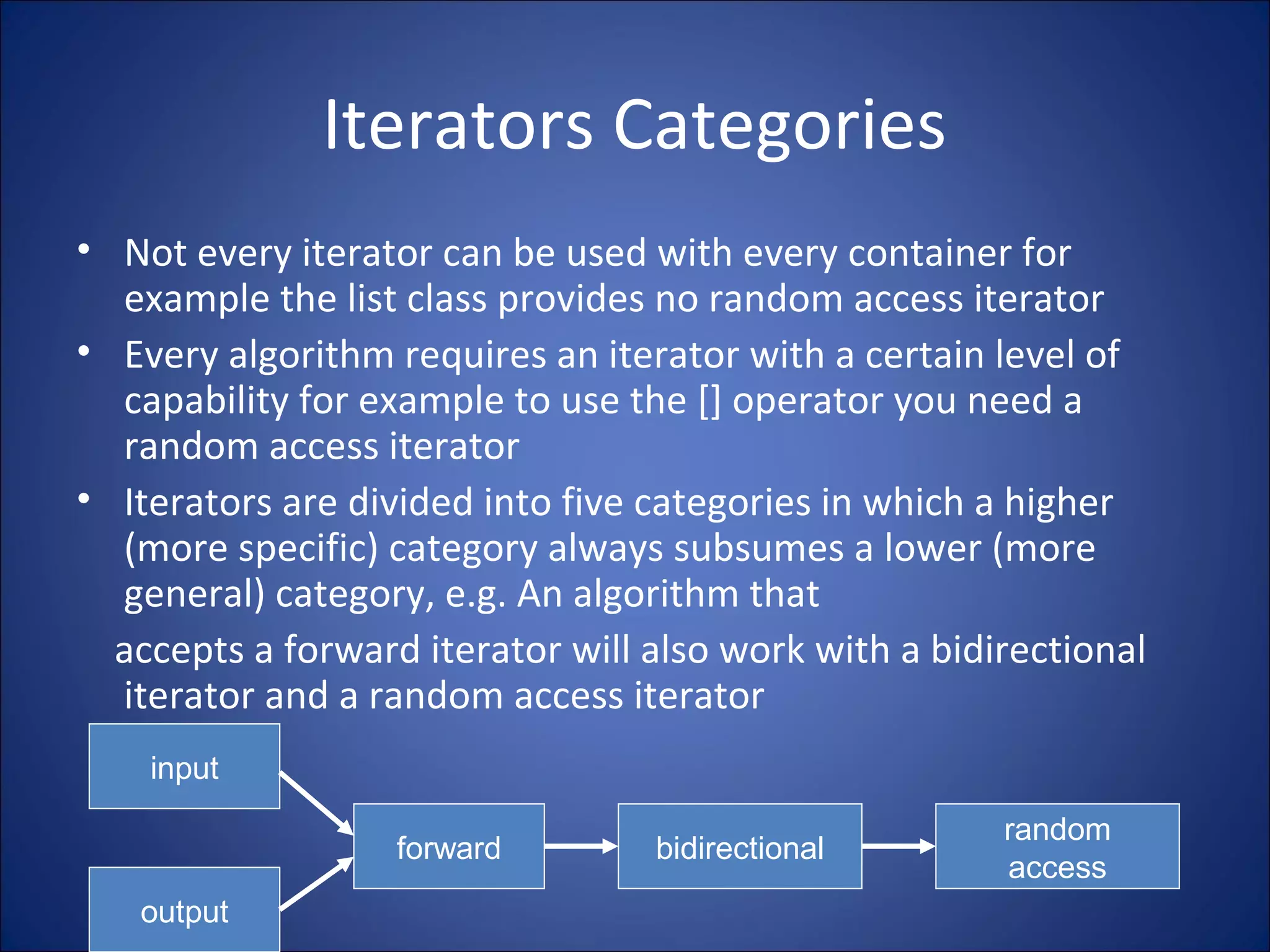 Iterators Categories

• Not every iterator can be used with every container for example the list class provides no random access iterator

• Every algorithm requires an iterator with a certain level of capability for example to use the [] operator you need a random access iterator

• Iterators are divided into five categories in which a higher (more specific) category always subsumes a lower (more general) category, e.g. An algorithm that

accepts a forward iterator will also work with a bidirectional iterator and a random access iterator

input

output

forward

bidirectional

random access